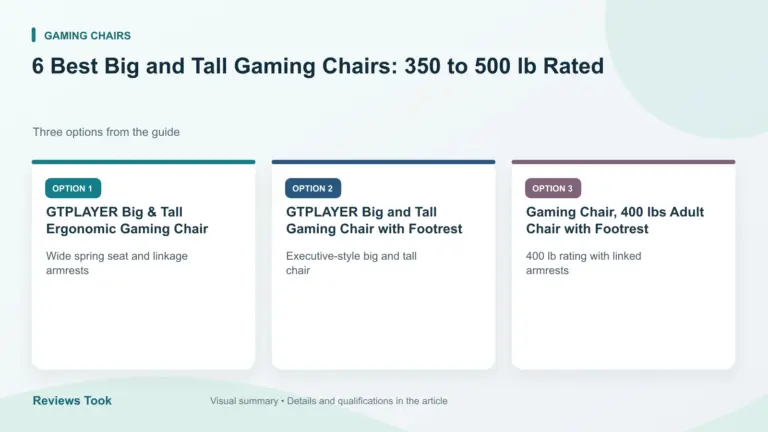 GAMING CHAIRS

6 Best Big and Tall Gaming Chairs: 350 to 500 lb Rated

Three options from the guide

OPTION 1

GTPLAYER Big & Tall Ergonomic Gaming Chair

Wide spring seat and linkage armrests

OPTION 2

GTPLAYER Big and Tall Gaming Chair with Footrest

Executive-style big and tall chair

OPTION 3

Gaming Chair, 400 lbs Adult Chair with Footrest

400 lb rating with linked armrests

Reviews Took

Visual summary • Details and qualifications in the article